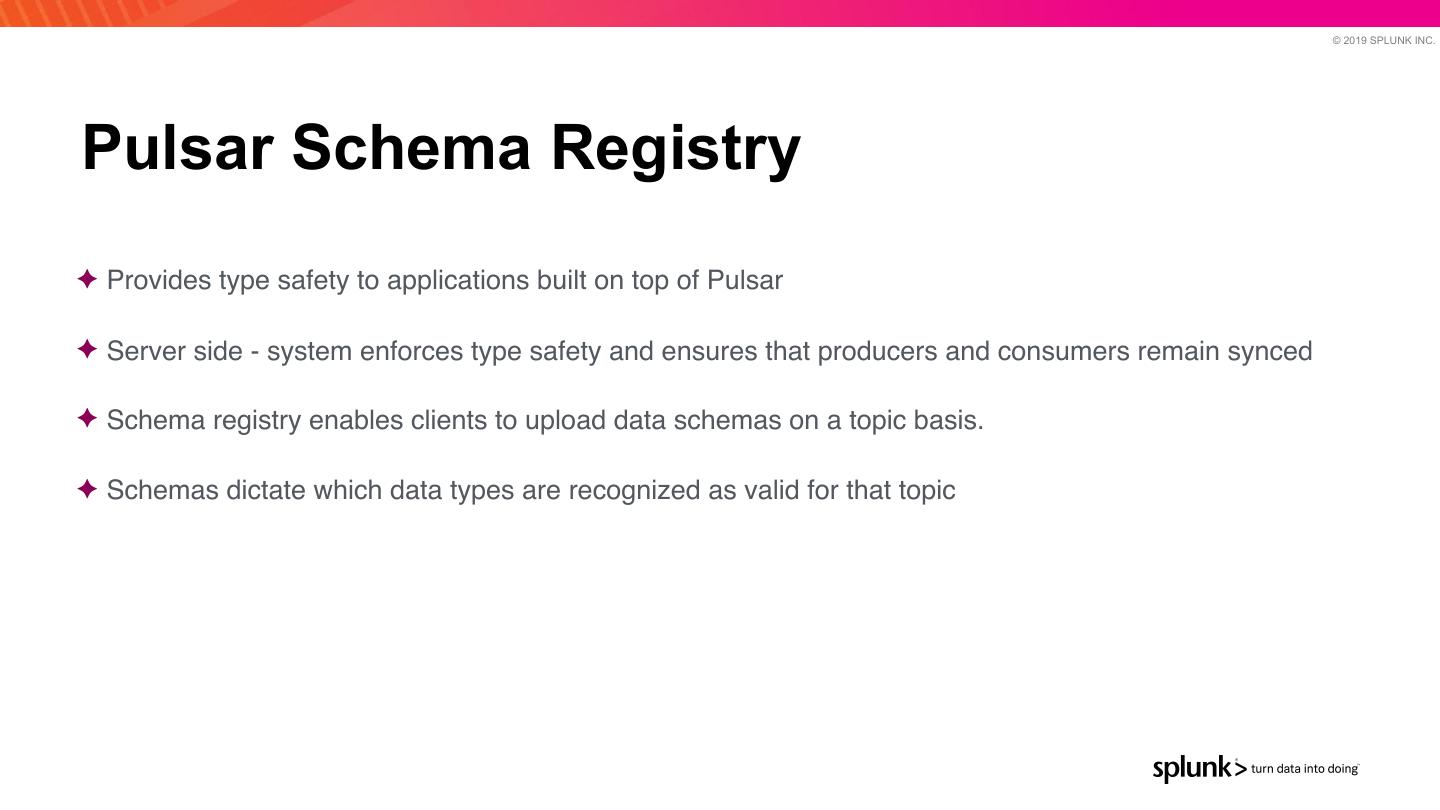 © 2019 SPLUNK INC.

Pulsar Schema Registry

✦ Provides type safety to applications built on top of Pulsar

✦ Server side - system enforces type safety and ensures that producers and consumers remain synced

✦ Schema registry enables clients to upload data schemas on a topic basis.

✦ Schemas dictate which data types are recognized as valid for that topic

splunk> turn data into doing